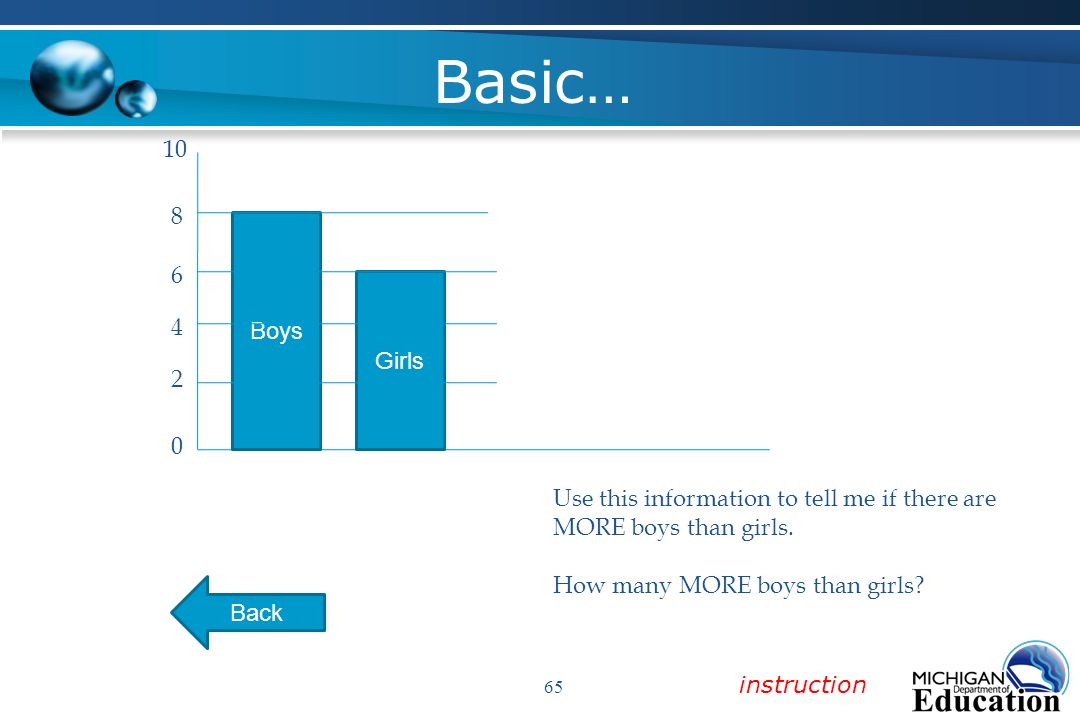 Basic…

10
8
6
4
2
0
Boys
Girls

Use this information to tell me if there are MORE boys than girls.

How many MORE boys than girls?

Back

65

instruction

MICHIGAN Department of Education